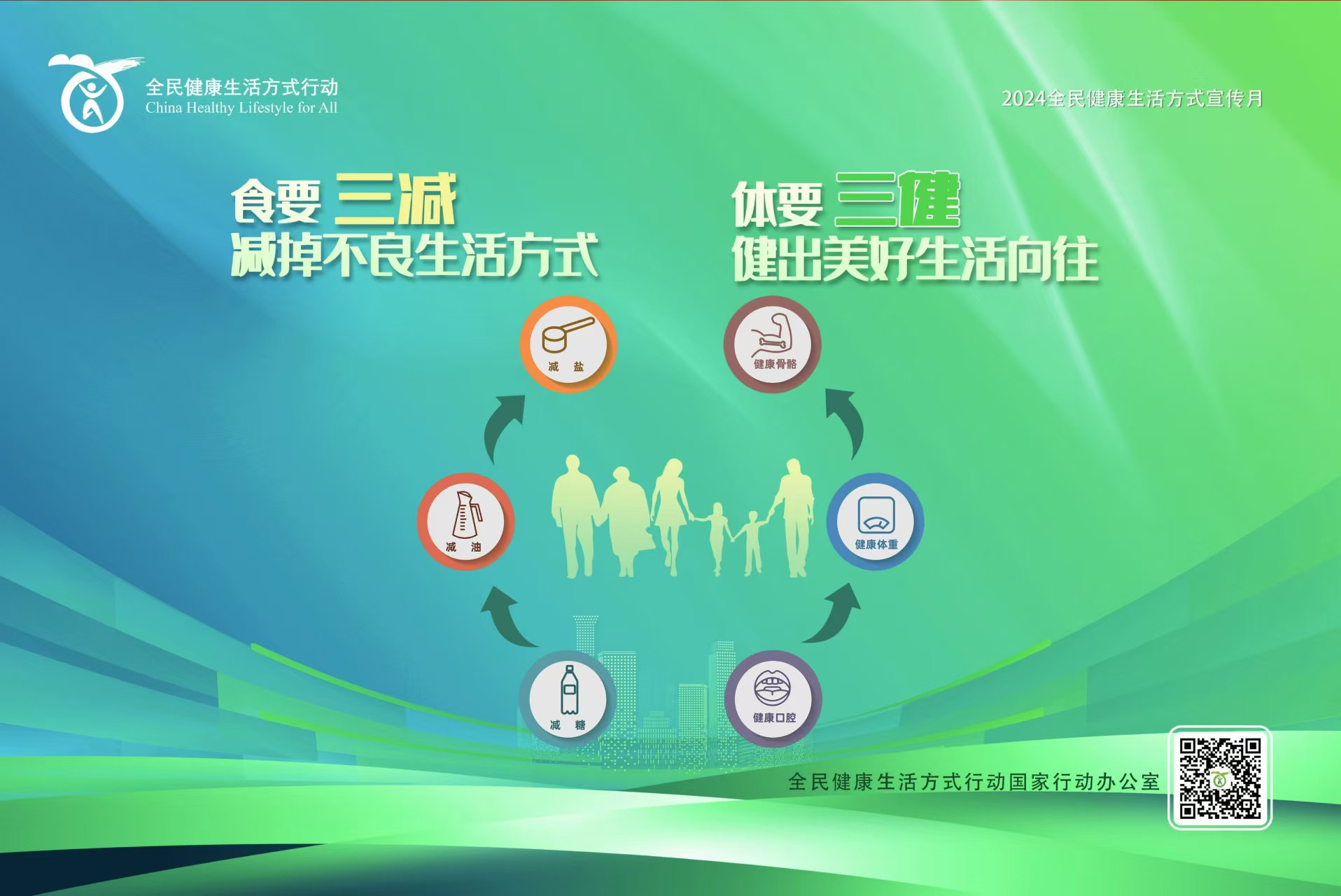 全民健康生活方式行动
China Healthy Lifestyle for All

2024全民健康生活方式宣传月

食要 三减
减掉不良生活方式

体要 三健
健出美好生活向往

减 盐

健康骨骼

减 油

健康体重

减 糖

健康口腔

全民健康生活方式行动国家行动办公室